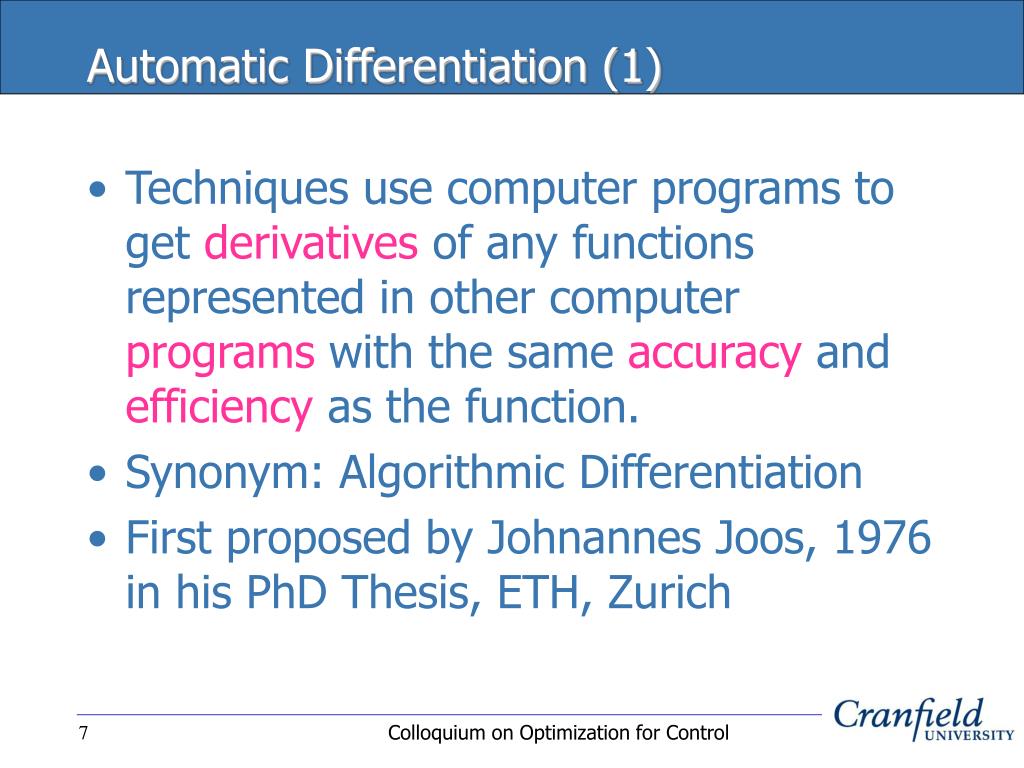 Automatic Differentiation (1)

• Techniques use computer programs to get derivatives of any functions represented in other computer programs with the same accuracy and efficiency as the function.
• Synonym: Algorithmic Differentiation
• First proposed by Johnannes Joos, 1976 in his PhD Thesis, ETH, Zurich

7

Colloquium on Optimization for Control

Cranfield UNIVERSITY